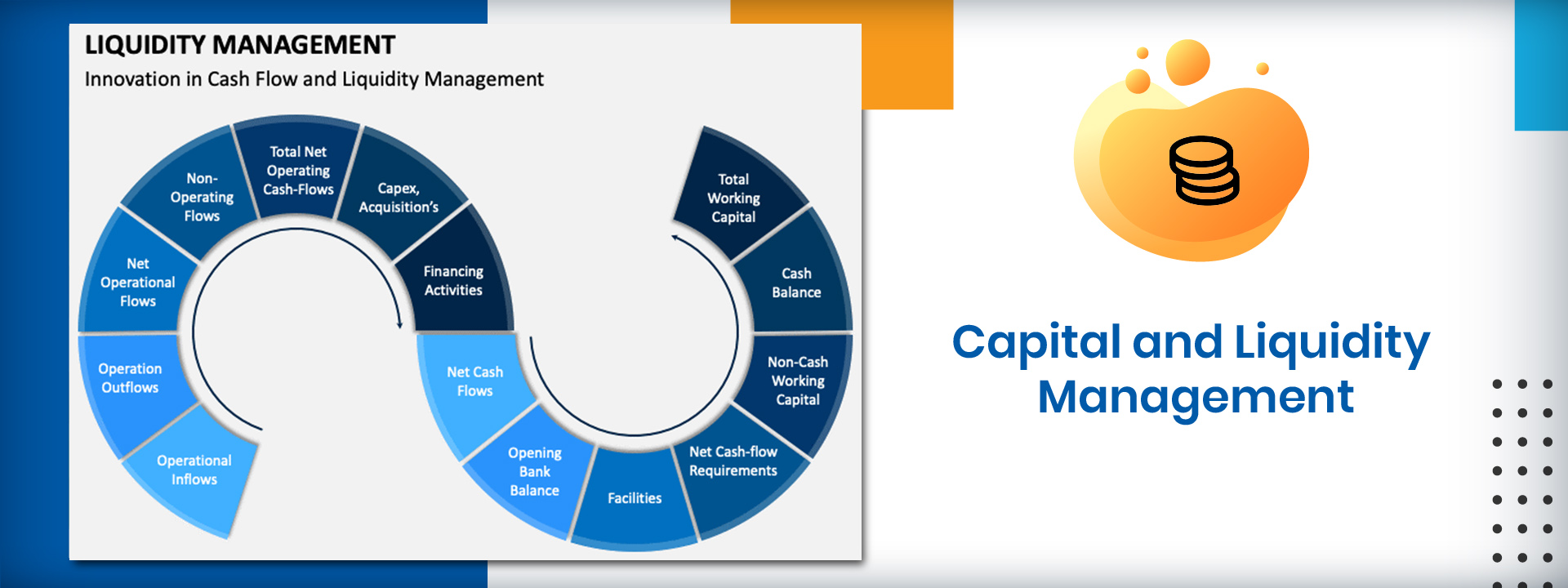 LIQUIDITY MANAGEMENT

Innovation in Cash Flow and Liquidity Management

Operational Inflows

Operation Outflows

Net Operational Flows

Non-Operating Flows

Total Net Operating Cash-Flows

Capex, Acquisition's

Financing Activities

Net Cash Flows

Opening Bank Balance

Facilities

Net Cash-flow Requirements

Non-Cash Working Capital

Cash Balance

Total Working Capital

Capital and Liquidity Management